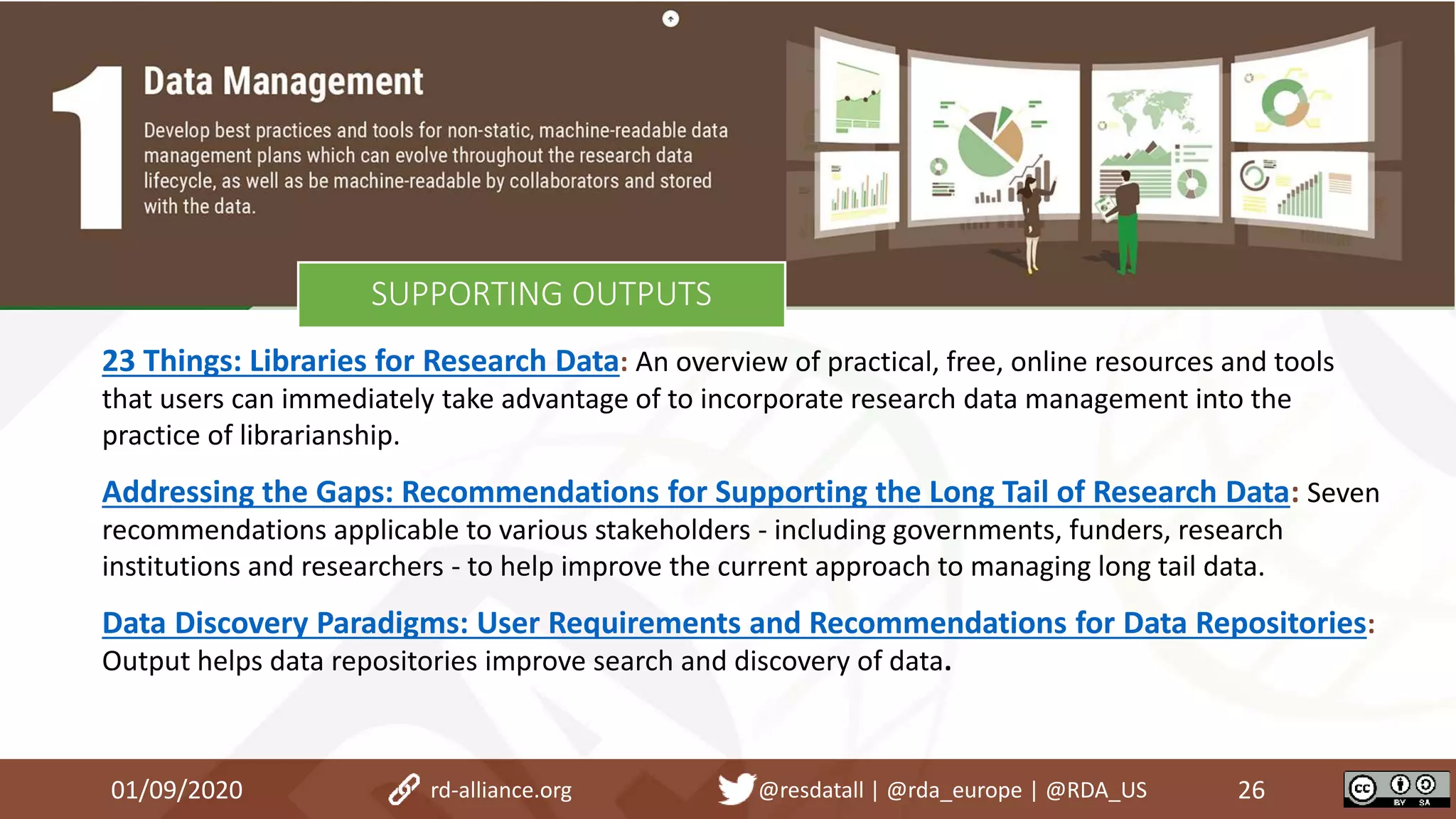 1

Data Management

Develop best practices and tools for non-static, machine-readable data management plans which can evolve throughout the research data lifecycle, as well as be machine-readable by collaborators and stored with the data.

SUPPORTING OUTPUTS

23 Things: Libraries for Research Data: An overview of practical, free, online resources and tools that users can immediately take advantage of to incorporate research data management into the practice of librarianship.

Addressing the Gaps: Recommendations for Supporting the Long Tail of Research Data: Seven recommendations applicable to various stakeholders - including governments, funders, research institutions and researchers - to help improve the current approach to managing long tail data.

Data Discovery Paradigms: User Requirements and Recommendations for Data Repositories: Output helps data repositories improve search and discovery of data.

01/09/2020 rd-alliance.org @resdatall | @rda_europe | @RDA_US 26

cc BY SA